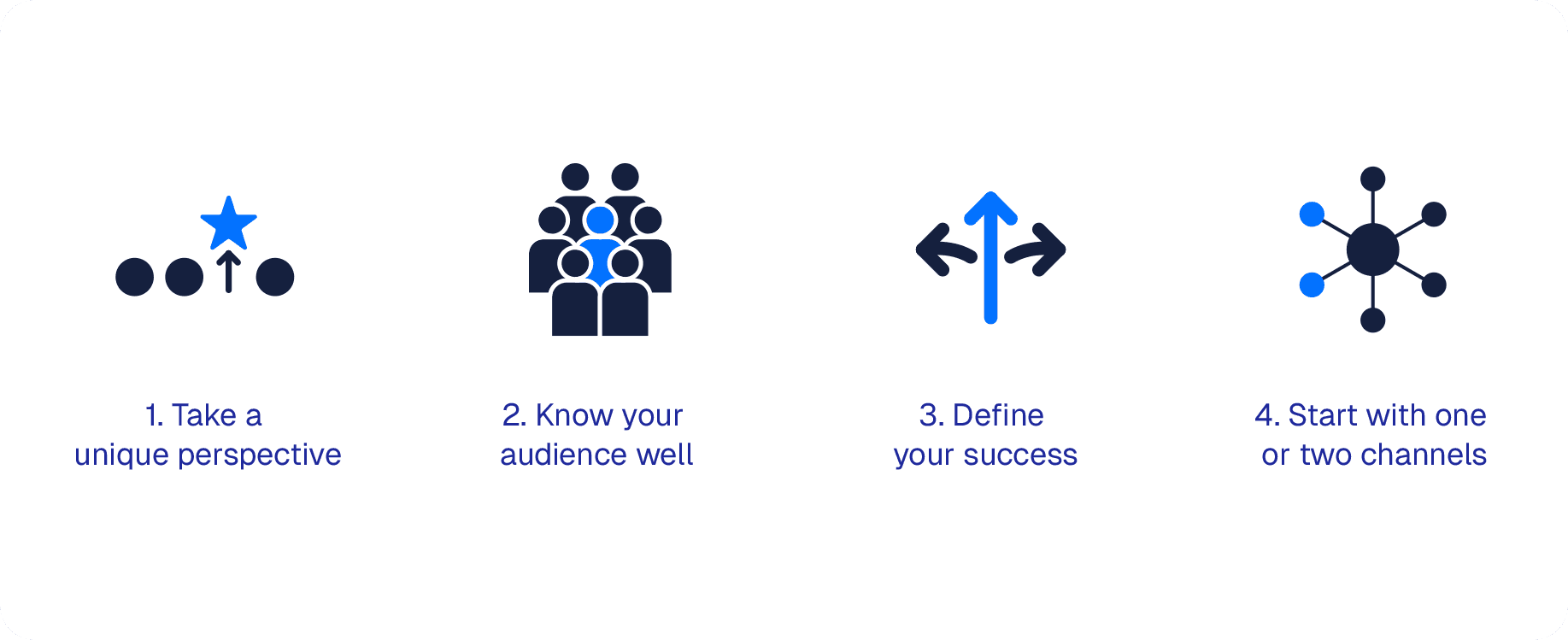 1. Take a unique perspective

2. Know your audience well

3. Define your success

4. Start with one or two channels